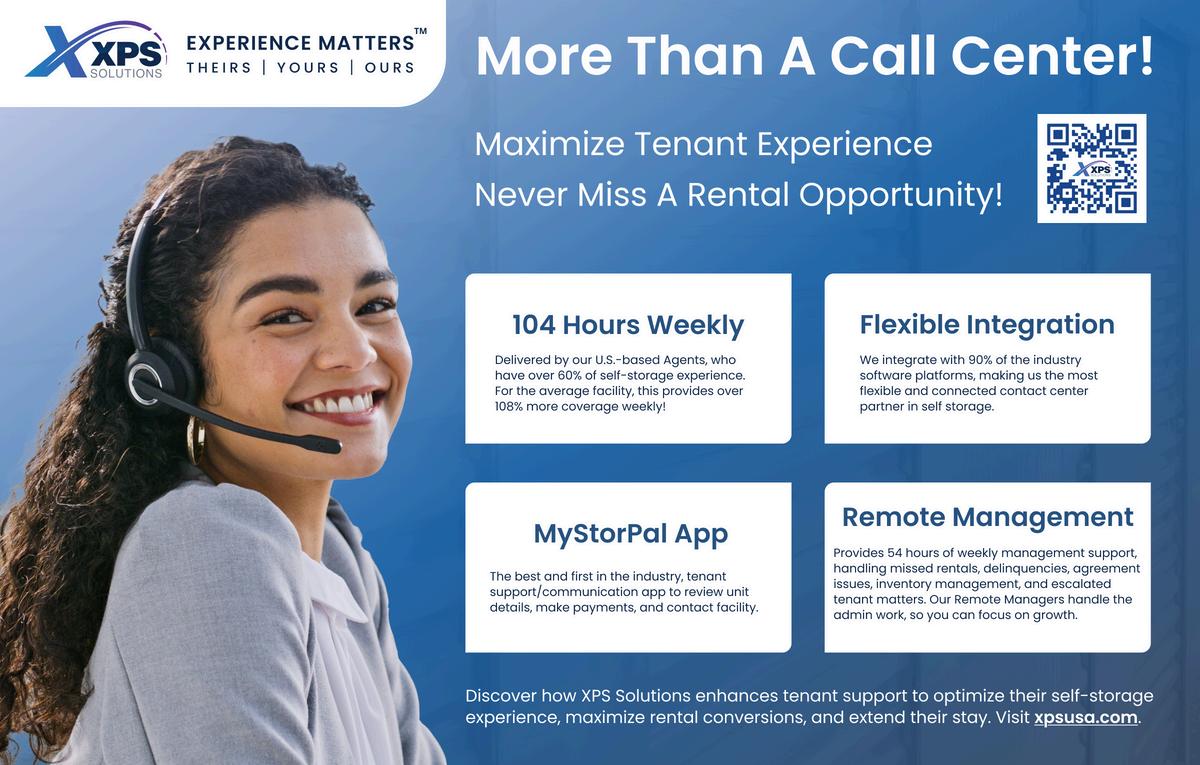 XPS SOLUTIONS

EXPERIENCE MATTERS™
THEIRS | YOURS | OURS

More Than A Call Center!

Maximize Tenant Experience
Never Miss A Rental Opportunity!

XPS

104 Hours Weekly

Delivered by our U.S.-based Agents, who have over 60% of self-storage experience. For the average facility, this provides over 108% more coverage weekly!

Flexible Integration

We integrate with 90% of the industry software platforms, making us the most flexible and connected contact center partner in self storage.

MyStorPal App

The best and first in the industry, tenant support/communication app to review unit details, make payments, and contact facility.

Remote Management

Provides 54 hours of weekly management support, handling missed rentals, delinquencies, agreement issues, inventory management, and escalated tenant matters. Our Remote Managers handle the admin work, so you can focus on growth.

Discover how XPS Solutions enhances tenant support to optimize their self-storage experience, maximize rental conversions, and extend their stay. Visit xpsusa.com.